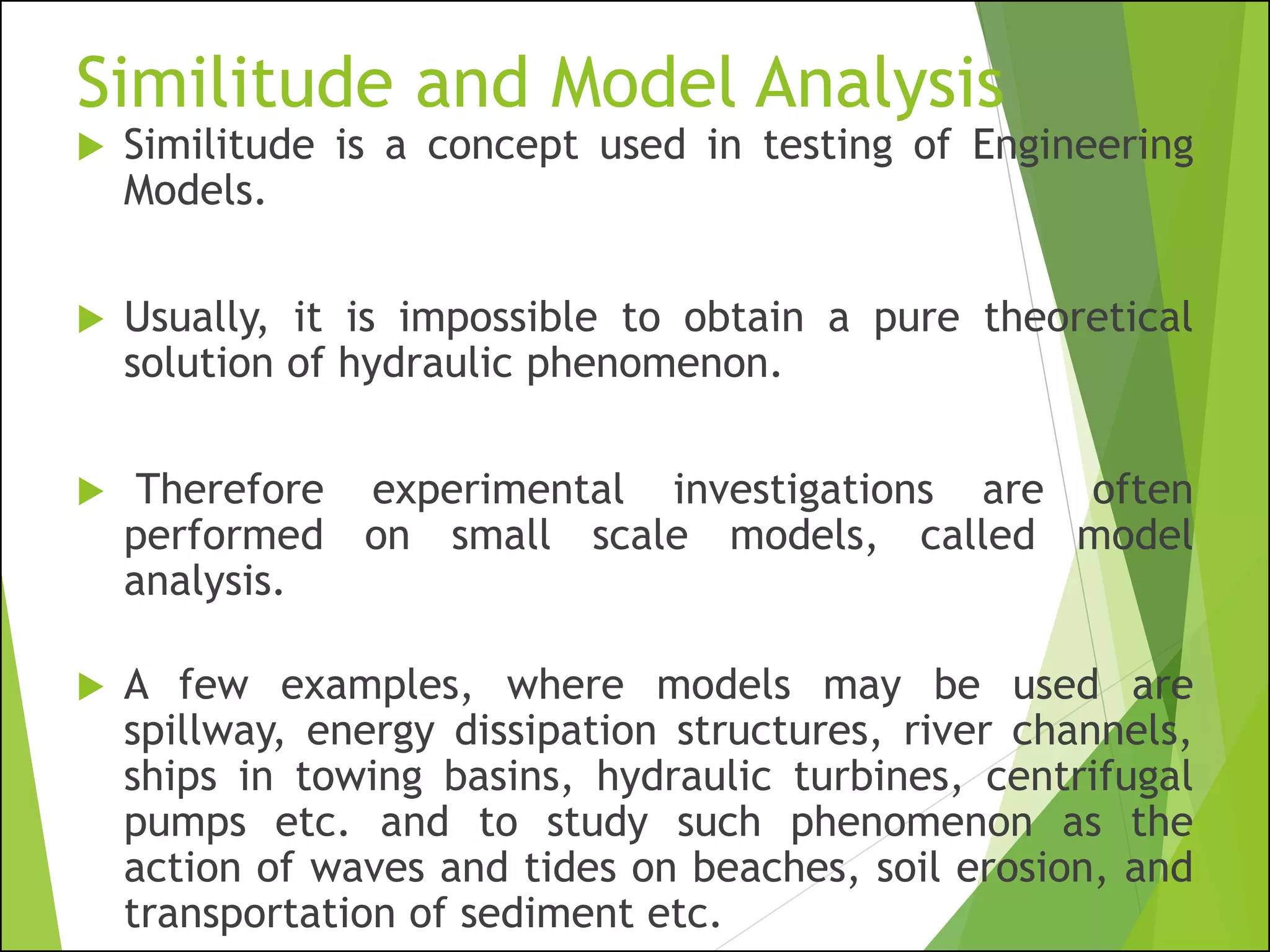 Similitude and Model Analysis

Similitude is a concept used in testing of Engineering Models.

Usually, it is impossible to obtain a pure theoretical solution of hydraulic phenomenon.

Therefore experimental investigations are often performed on small scale models, called model analysis.

A few examples, where models may be used are spillway, energy dissipation structures, river channels, ships in towing basins, hydraulic turbines, centrifugal pumps etc. and to study such phenomenon as the action of waves and tides on beaches, soil erosion, and transportation of sediment etc.